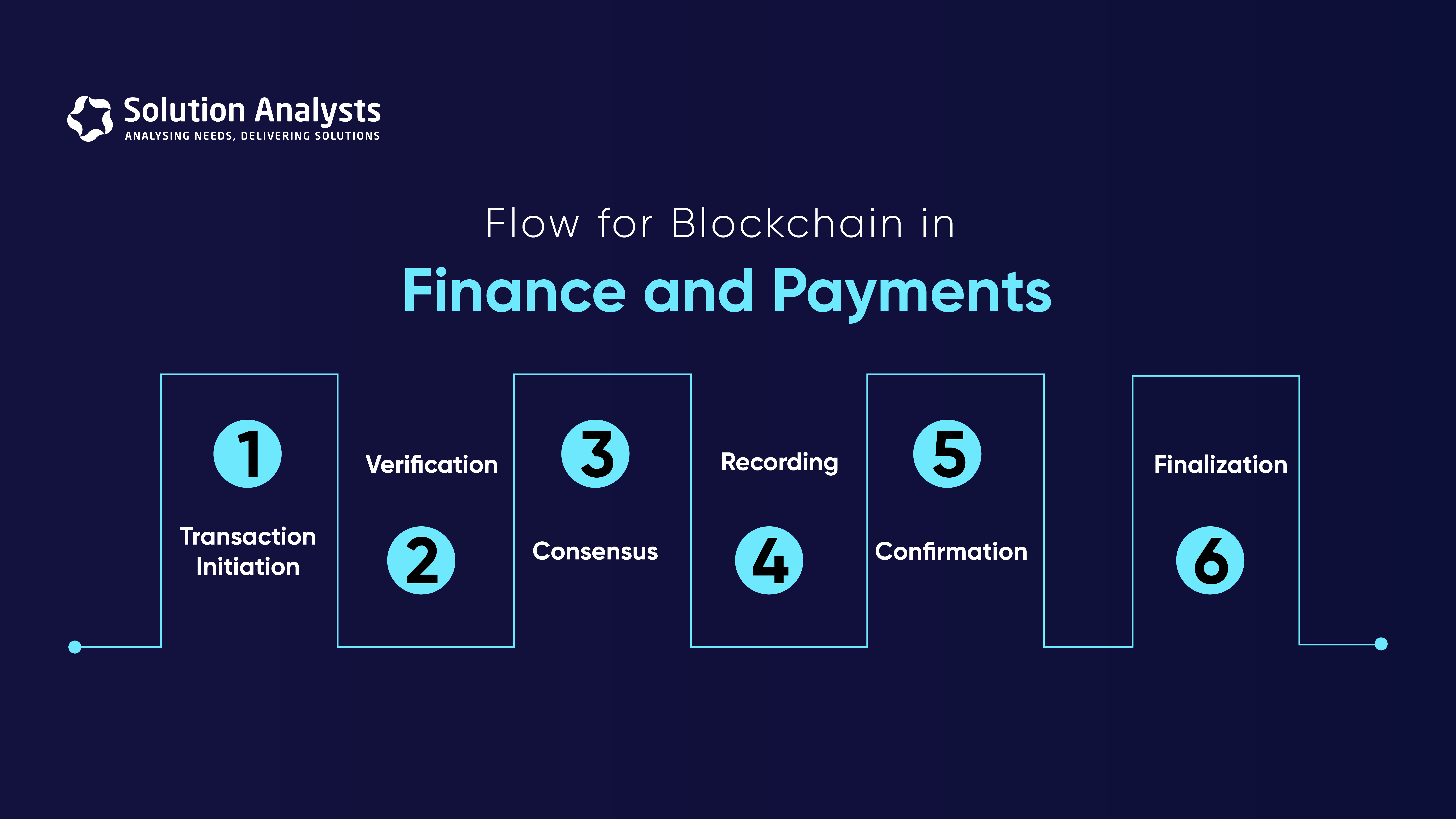 Solution Analysts
ANALYSING NEEDS, DELIVERING SOLUTIONS

Flow for Blockchain in
Finance and Payments

1
Transaction Initiation

Verification
2

3
Consensus

Recording
4

5
Confirmation

Finalization
6